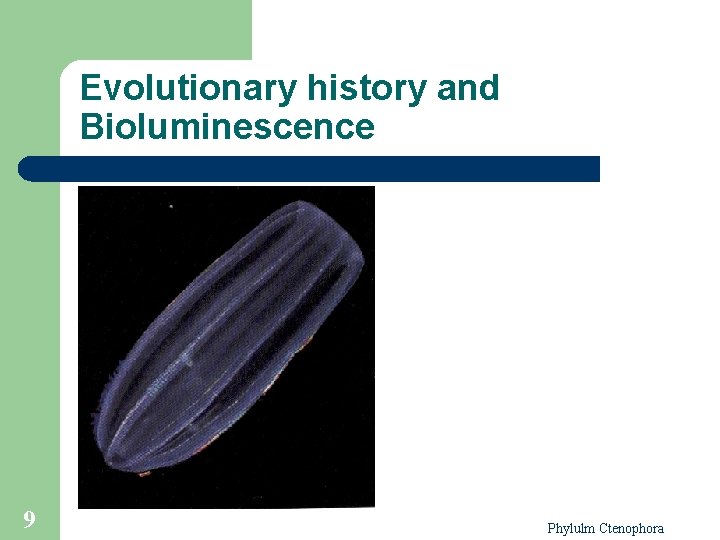 Evolutionary history and Bioluminescence

9

Phylulm Ctenophora